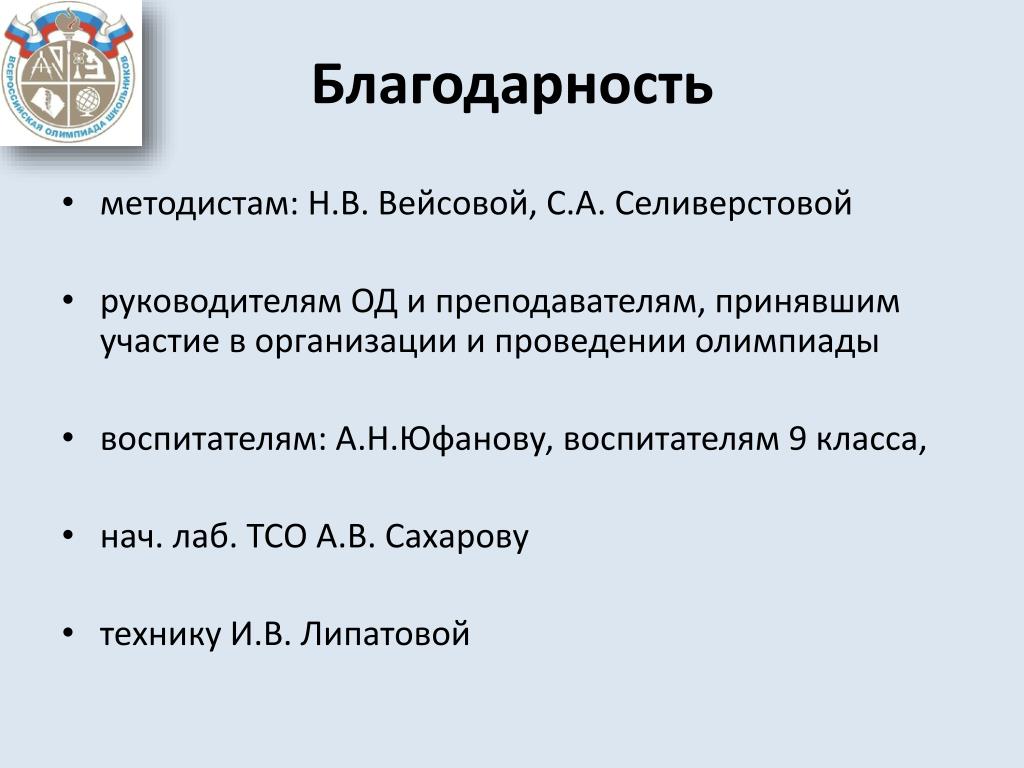 ВСЕРОССИЙСКАЯ ОЛИМПИАДА ШКОЛЬНИКОВ

Благодарность

• методистам: Н.В. Вейсовой, С.А. Селиверстовой

• руководителям ОД и преподавателям, принявшим участие в организации и проведении олимпиады

• воспитателям: А.Н.Юфанову, воспитателям 9 класса,

• нач. лаб. ТСО А.В. Сахарову

• технику И.В. Липатовой